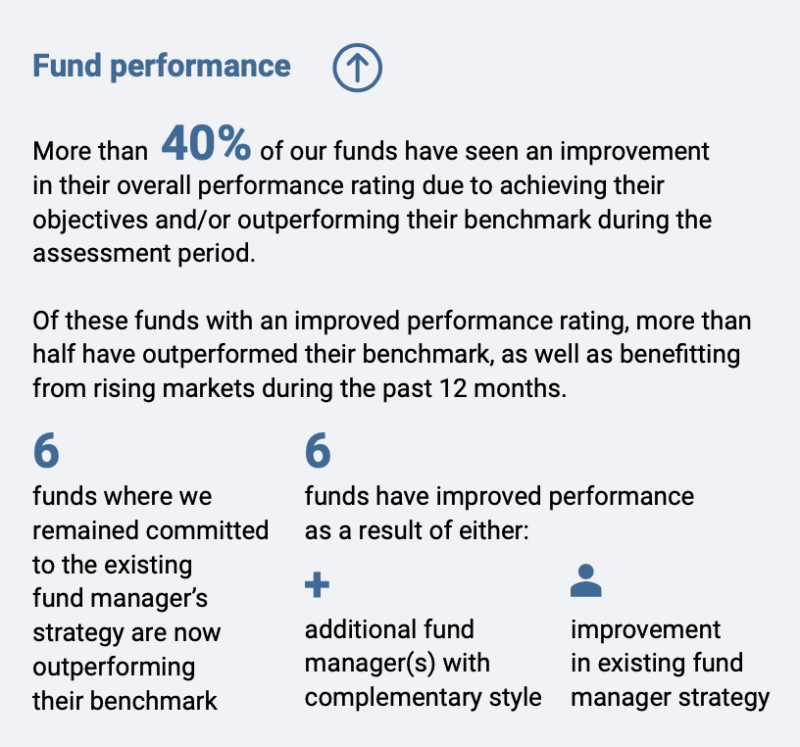 Fund performance

More than 40% of our funds have seen an improvement in their overall performance rating due to achieving their objectives and/or outperforming their benchmark during the assessment period.

Of these funds with an improved performance rating, more than half have outperformed their benchmark, as well as benefitting from rising markets during the past 12 months.

6

funds where we remained committed to the existing fund manager's strategy are now outperforming their benchmark

6

funds have improved performance as a result of either:

+

additional fund manager(s) with complementary style

improvement in existing fund manager strategy